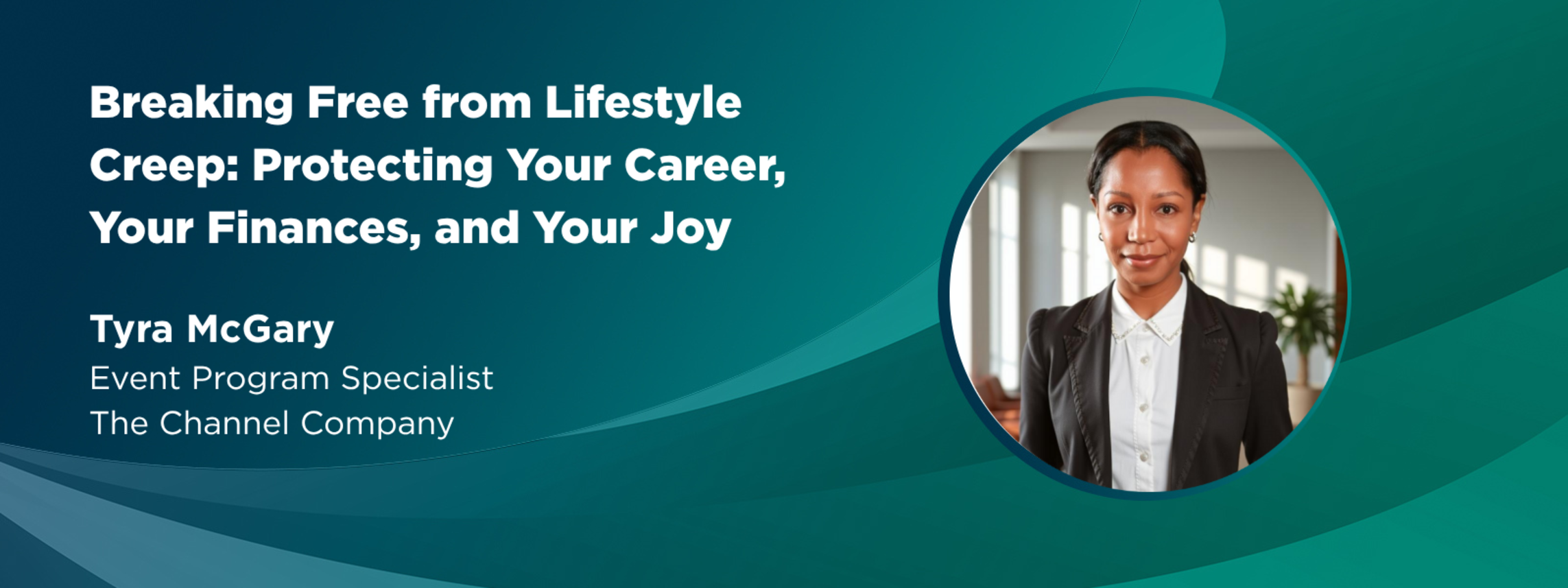 Breaking Free from Lifestyle Creep: Protecting Your Career, Your Finances, and Your Joy

Tyra McGary
Event Program Specialist
The Channel Company